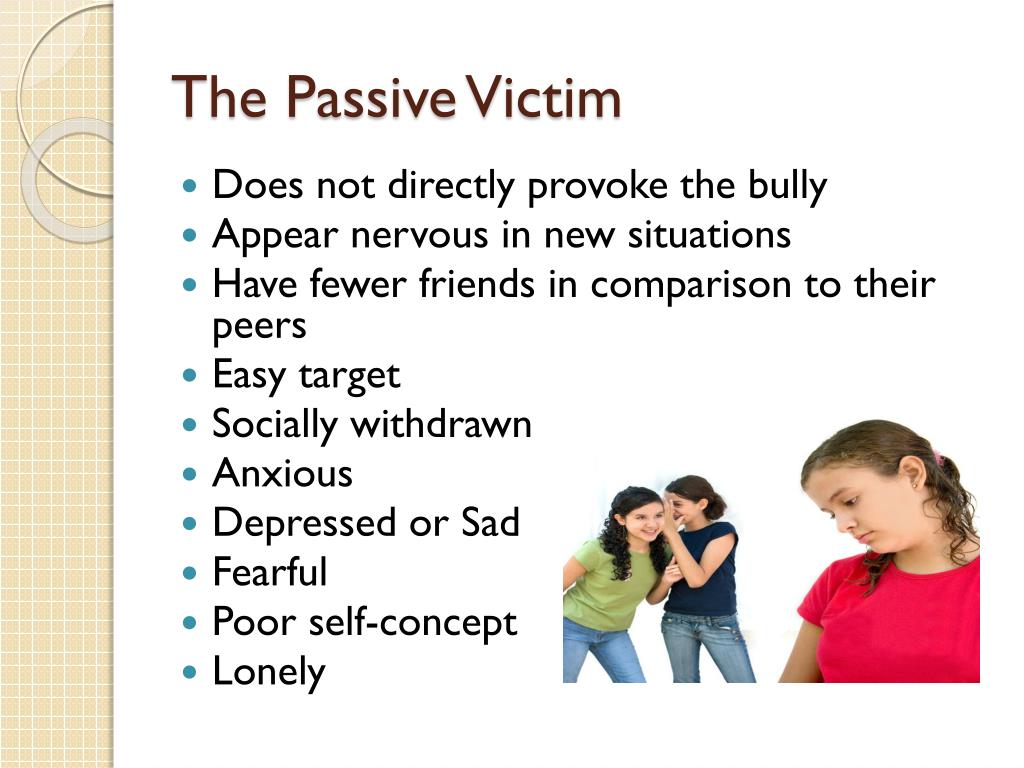 The Passive Victim

- Does not directly provoke the bully
- Appear nervous in new situations
- Have fewer friends in comparison to their peers
- Easy target
- Socially withdrawn
- Anxious
- Depressed or Sad
- Fearful
- Poor self-concept
- Lonely